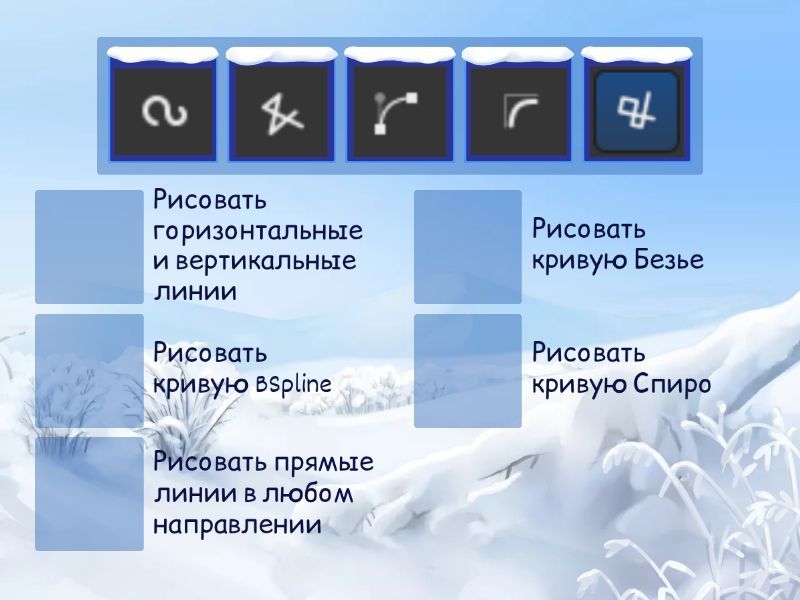 Рисовать горизонтальные и вертикальные линии

Рисовать кривую BSpline

Рисовать прямые линии в любом направлении

Рисовать кривую Безье

Рисовать кривую Спиро